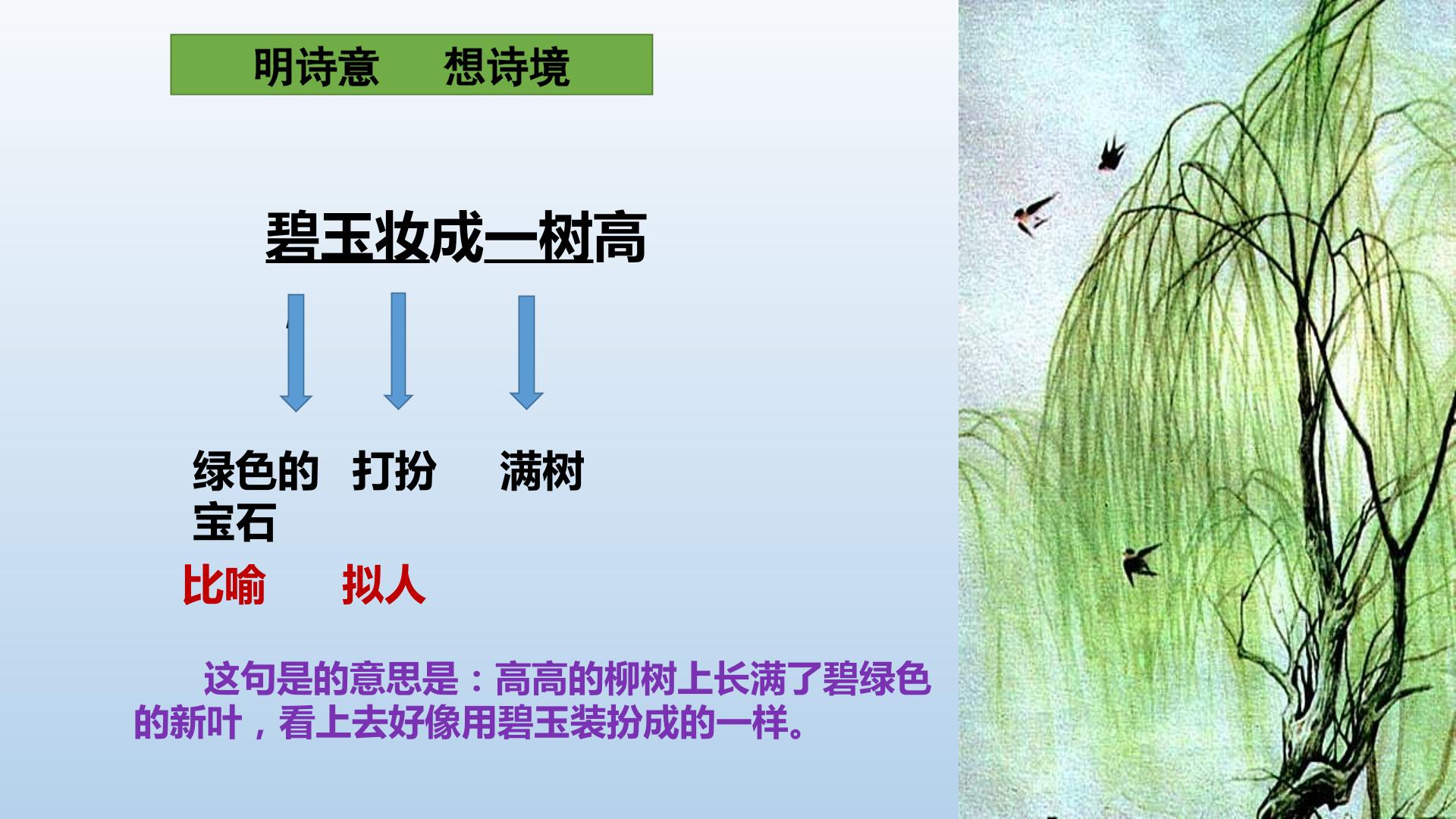 明诗意 想诗境

碧玉妆成一树高

绿色的宝石 打扮 满树

比喻 拟人

这句是的意思是：高高的柳树上长满了碧绿色的新叶，看上去好像用碧玉装扮成的一样。